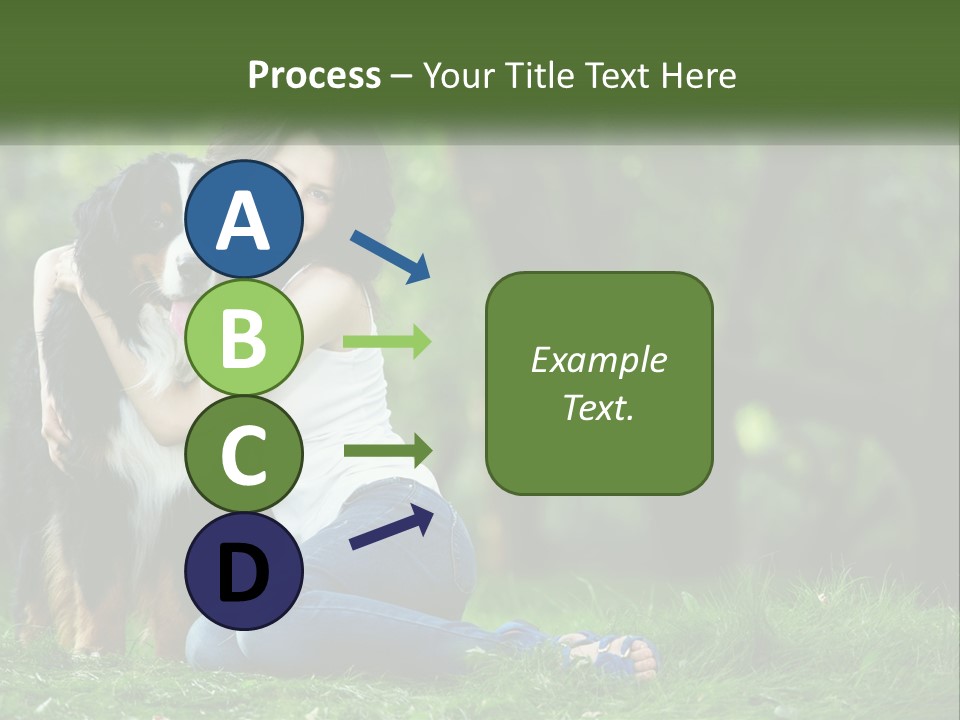 Process – Your Title Text Here

A

B

C

D

Example Text.